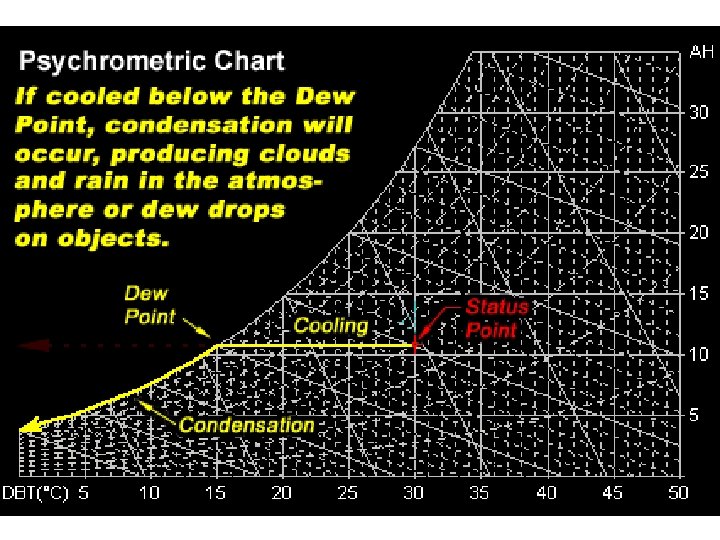 Psychrometric Chart

If cooled below the Dew Point, condensation will occur, producing clouds and rain in the atmosphere or dew drops on objects.

Dew Point

Cooling

Status Point

Condensation

AH
30
25
20
15
10
5

DBT(°C) 5 10 15 20 25 30 35 40 45 50